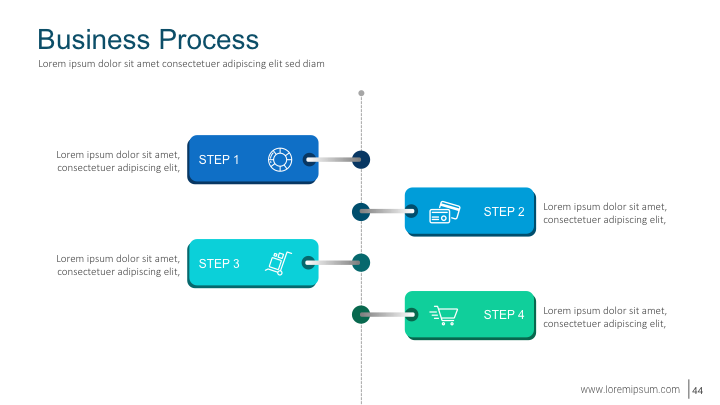 Business Process
Lorem ipsum dolor sit amet consectetuer adipiscing elit sed diam

Lorem ipsum dolor sit amet, consectetuer adipiscing elit,

STEP 1

STEP 2

Lorem ipsum dolor sit amet, consectetuer adipiscing elit,

Lorem ipsum dolor sit amet, consectetuer adipiscing elit,

STEP 3

STEP 4

Lorem ipsum dolor sit amet, consectetuer adipiscing elit,

www.loremipsum.com 44